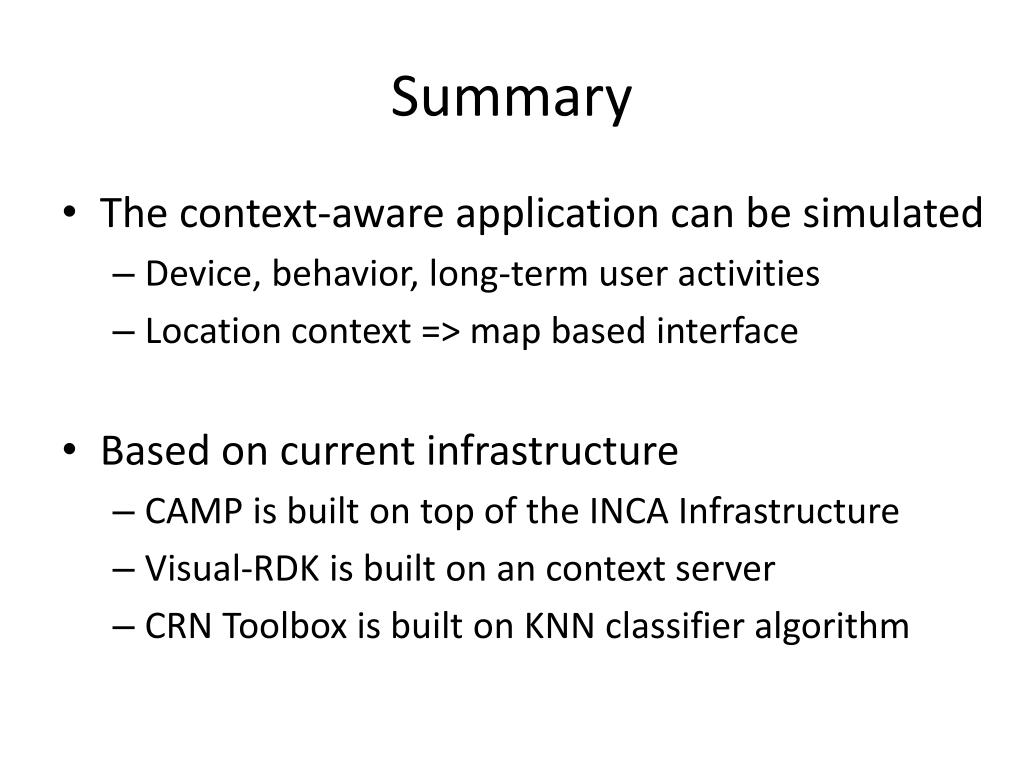 Summary

• The context-aware application can be simulated
– Device, behavior, long-term user activities
– Location context => map based interface

• Based on current infrastructure
– CAMP is built on top of the INCA Infrastructure
– Visual-RDK is built on an context server
– CRN Toolbox is built on KNN classifier algorithm